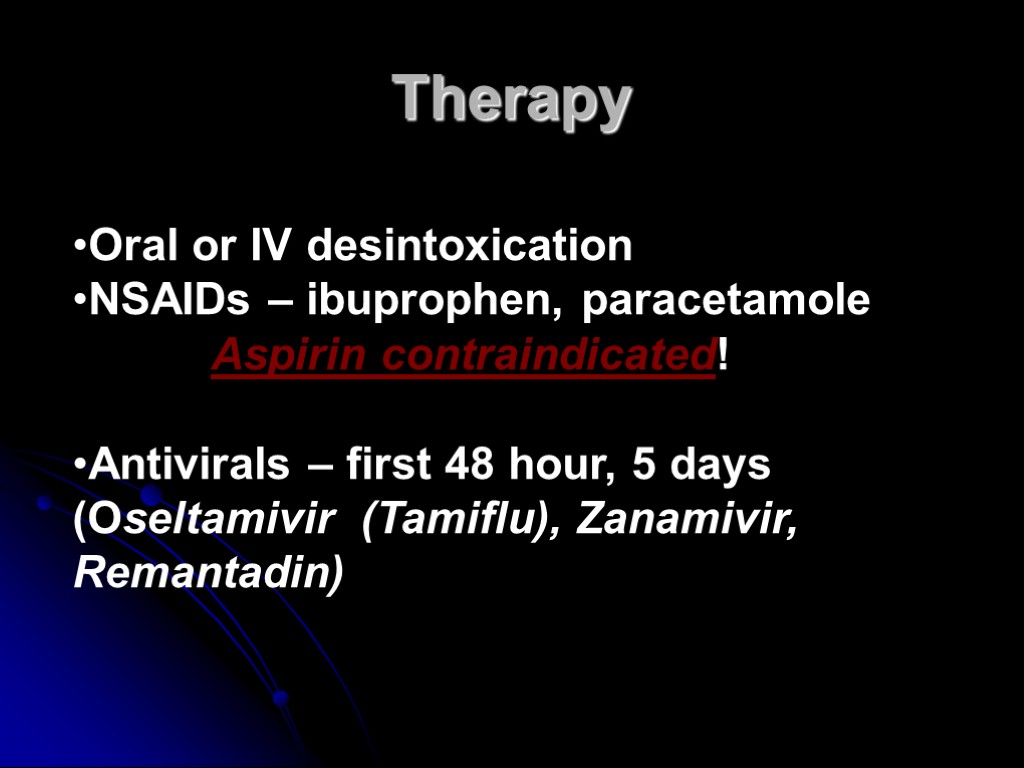 Therapy

•Oral or IV desintoxication
•NSAIDs – ibuprophen, paracetamole
Aspirin contraindicated!

•Antivirals – first 48 hour, 5 days (Oseltamivir (Tamiflu), Zanamivir, Remantadin)